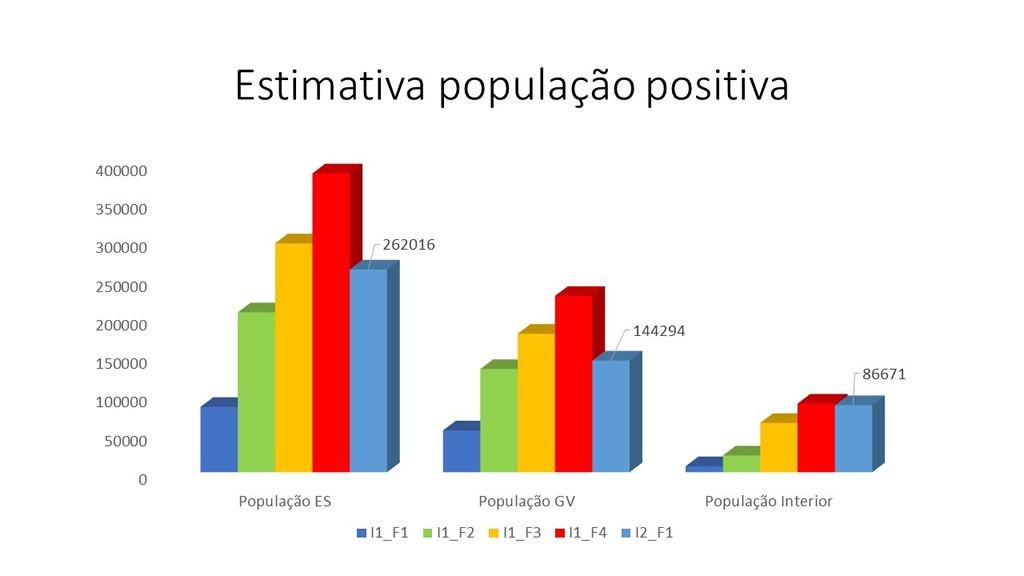 Estimativa população positiva

400000
350000
300000
250000
200000
150000
100000
50000
0

262016
144294
86671

População ES
População GV
População Interior

I1_F1 I1_F2 I1_F3 I1_F4 I2_F1